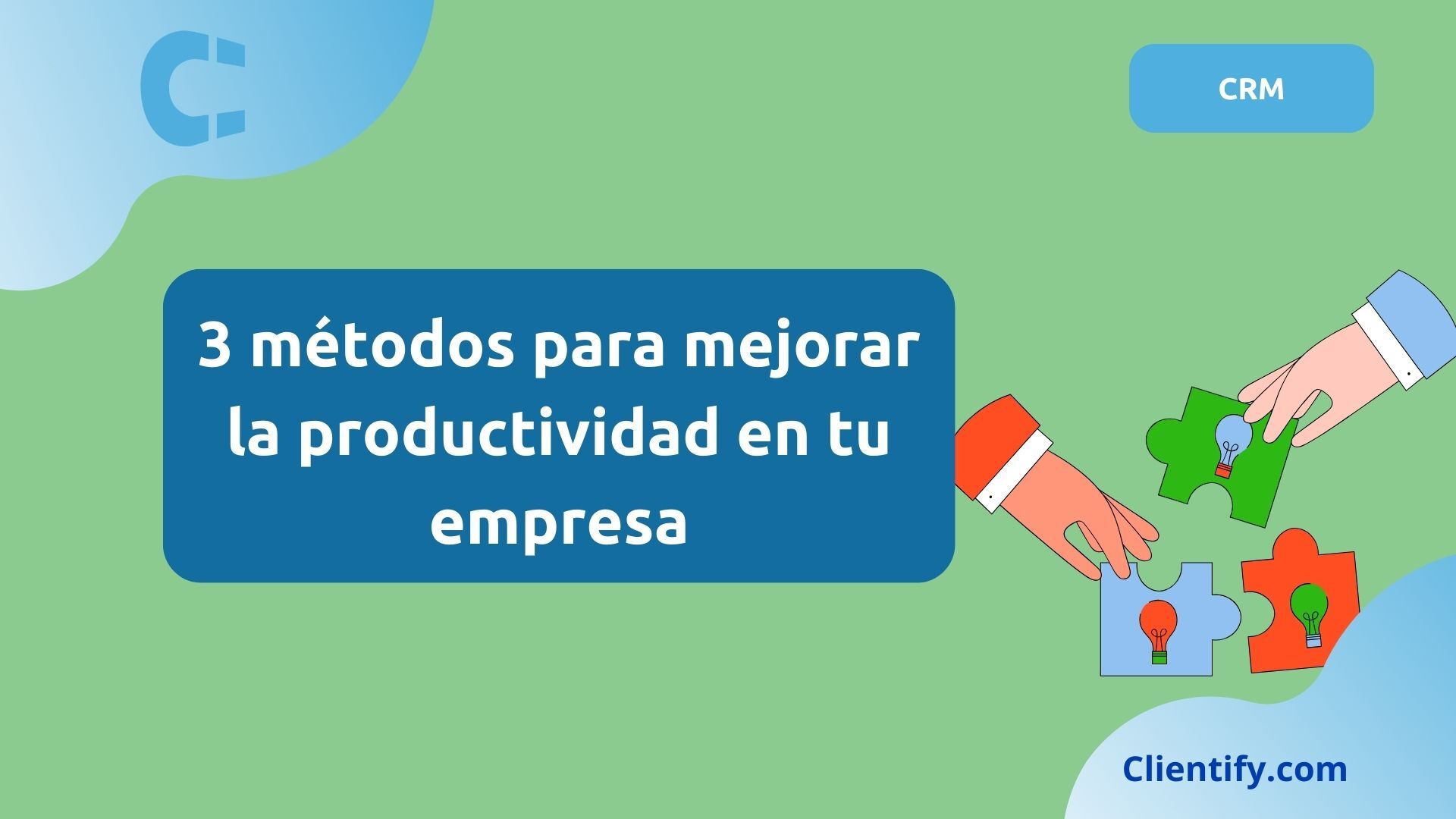 CRM

3 métodos para mejorar la productividad en tu empresa

Clientify.com